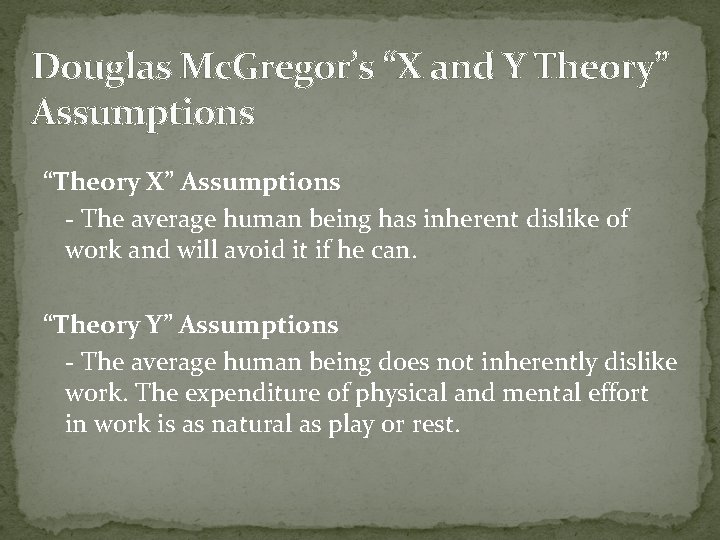 Douglas McGregor's "X and Y Theory" Assumptions

"Theory X" Assumptions

- The average human being has inherent dislike of work and will avoid it if he can.

"Theory Y" Assumptions

- The average human being does not inherently dislike work. The expenditure of physical and mental effort in work is as natural as play or rest.